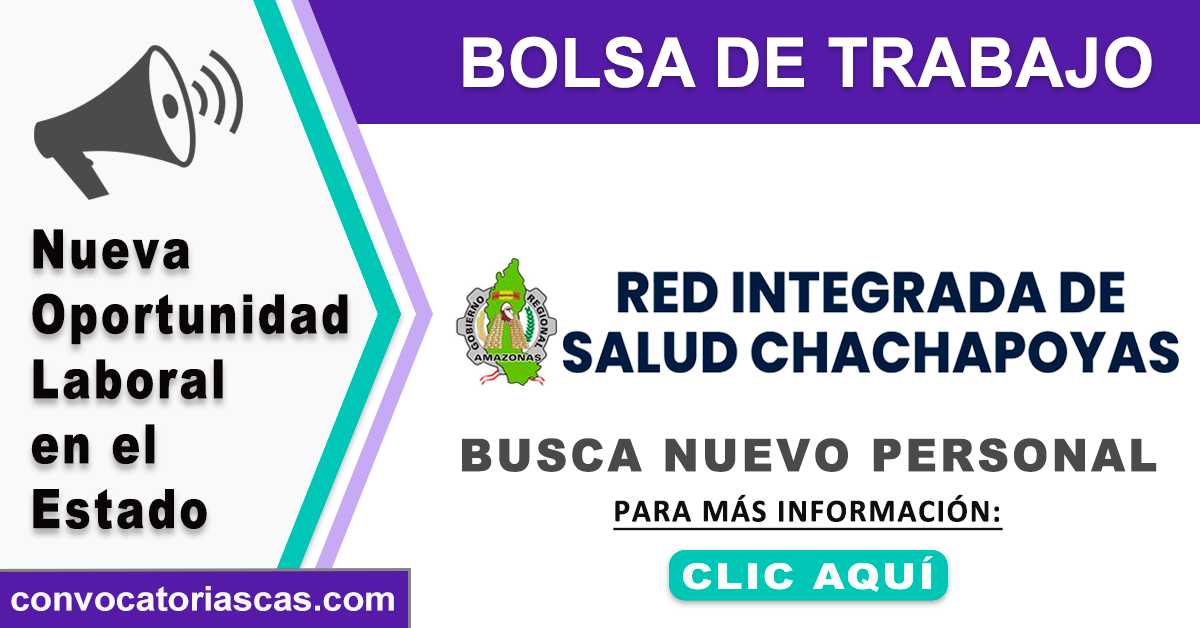 BOLSA DE TRABAJO

Nueva Oportunidad Laboral en el Estado

GOBIERNO REGIONAL AMAZONAS

RED INTEGRADA DE SALUD CHACHAPOYAS

BUSCA NUEVO PERSONAL

PARA MÁS INFORMACIÓN:

CLIC AQUÍ

convocatoriascas.com